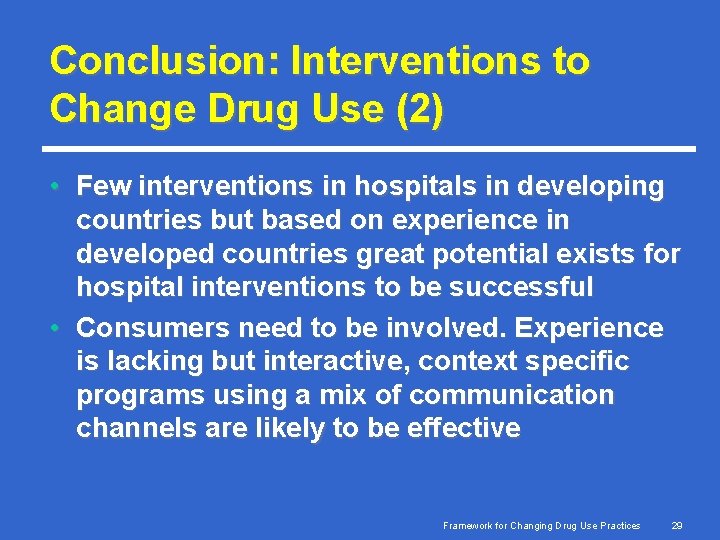 Conclusion: Interventions to Change Drug Use (2)

• Few interventions in hospitals in developing countries but based on experience in developed countries great potential exists for hospital interventions to be successful

• Consumers need to be involved. Experience is lacking but interactive, context specific programs using a mix of communication channels are likely to be effective

Framework for Changing Drug Use Practices 29